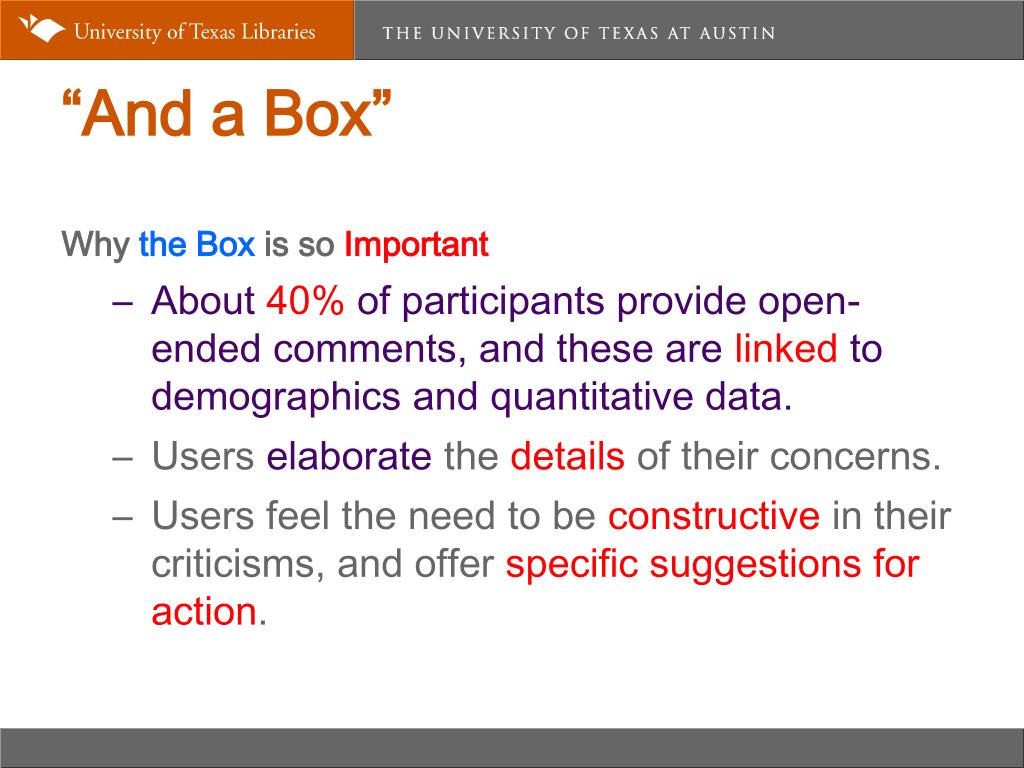 University of Texas Libraries

THE UNIVERSITY OF TEXAS AT AUSTIN

“And a Box”

Why the Box is so Important

– About 40% of participants provide open-ended comments, and these are linked to demographics and quantitative data.

– Users elaborate the details of their concerns.

– Users feel the need to be constructive in their criticisms, and offer specific suggestions for action.